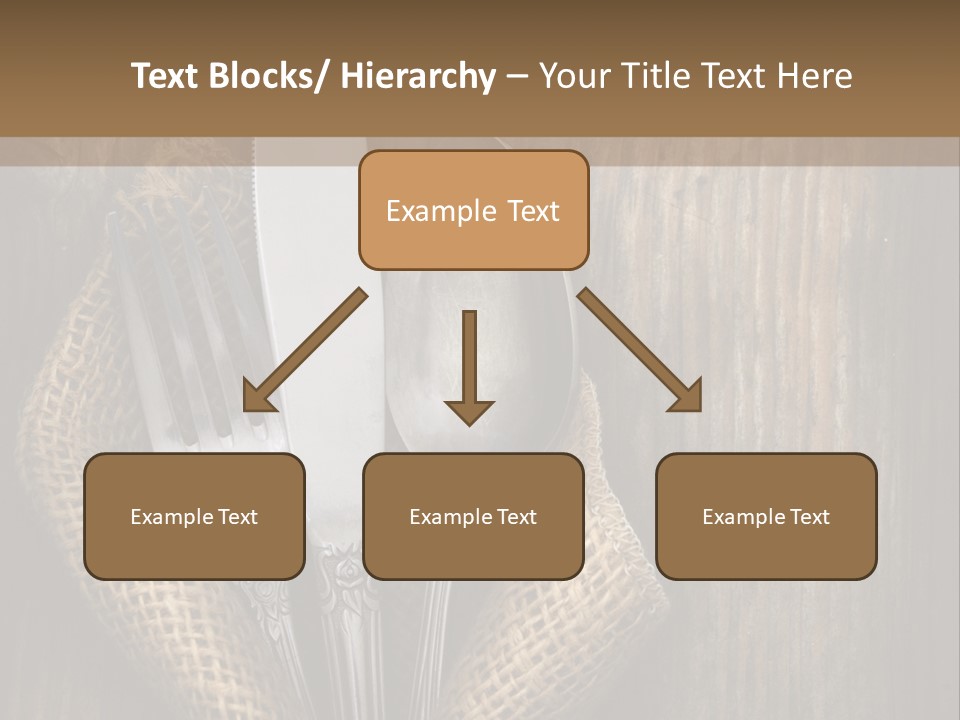 Text Blocks/ Hierarchy – Your Title Text Here

Example Text

Example Text

Example Text

Example Text